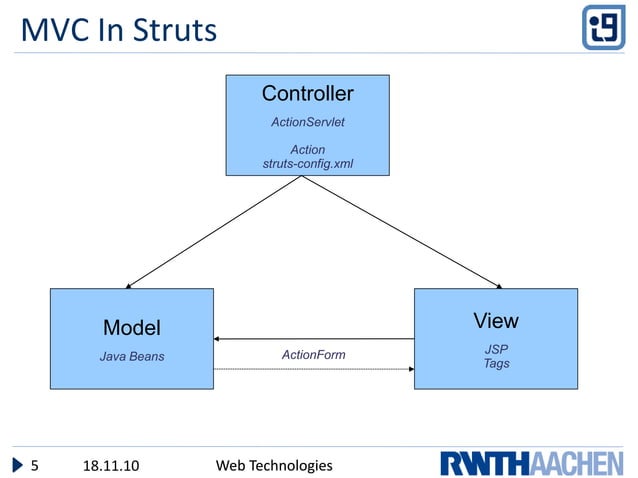 MVC In Struts

i9

Controller

ActionServlet

Action
struts-config.xml

Model

Java Beans

ActionForm

View

JSP
Tags

5 18.11.10 Web Technologies

RWTHAACHEN